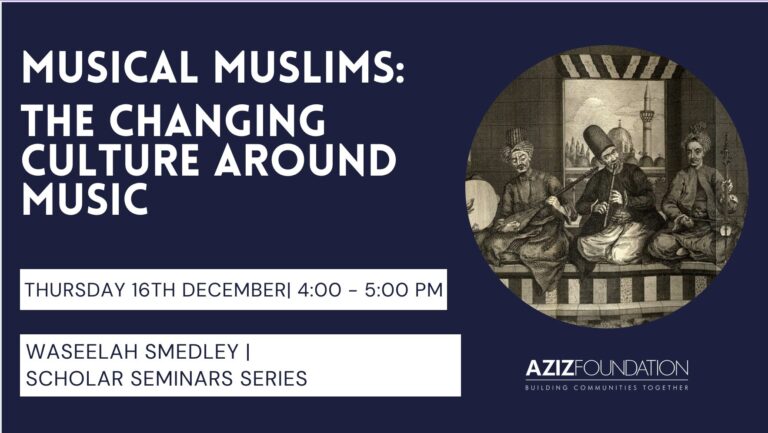 MUSICAL MUSLIMS:
THE CHANGING CULTURE AROUND MUSIC

THURSDAY 16TH DECEMBER| 4:00 - 5:00 PM

WASEELAH SMEDLEY |
SCHOLAR SEMINARS SERIES

AZIZFOUNDATION
BUILDING COMMUNITIES TOGETHER